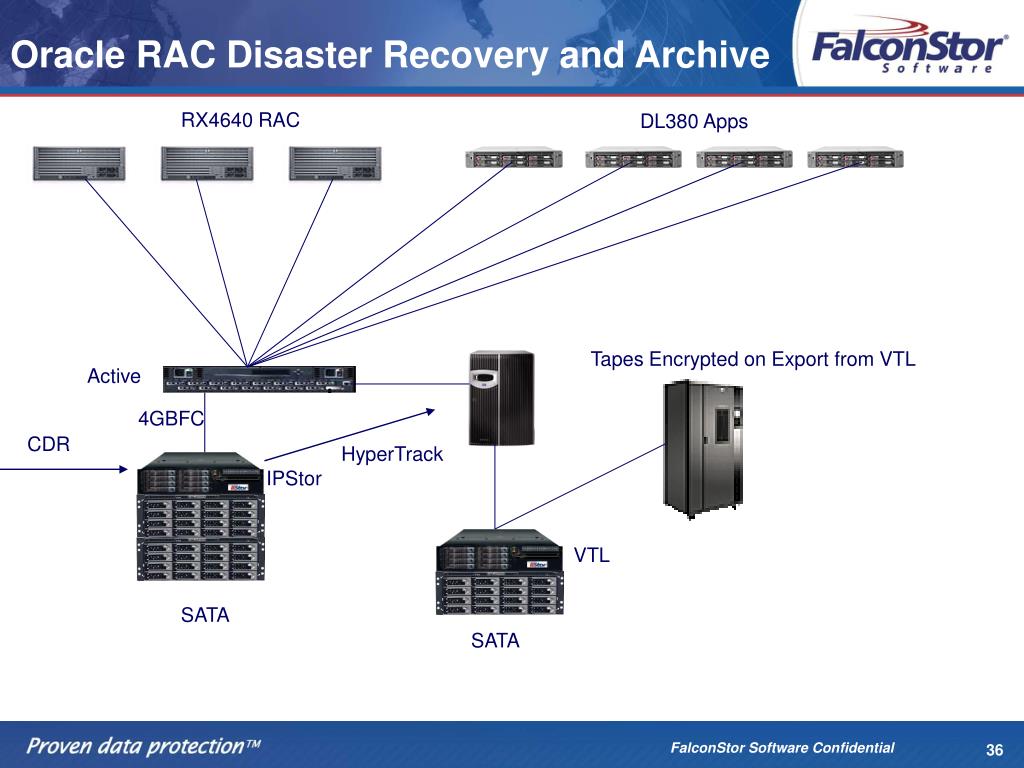 Oracle RAC Disaster Recovery and Archive

FalconStor® Software

RX4640 RAC

DL380 Apps

Active

Tapes Encrypted on Export from VTL

4GBFC

CDR

HyperTrack

IPStor

VTL

SATA

SATA

Proven data protection™

FalconStor Software Confidential

36